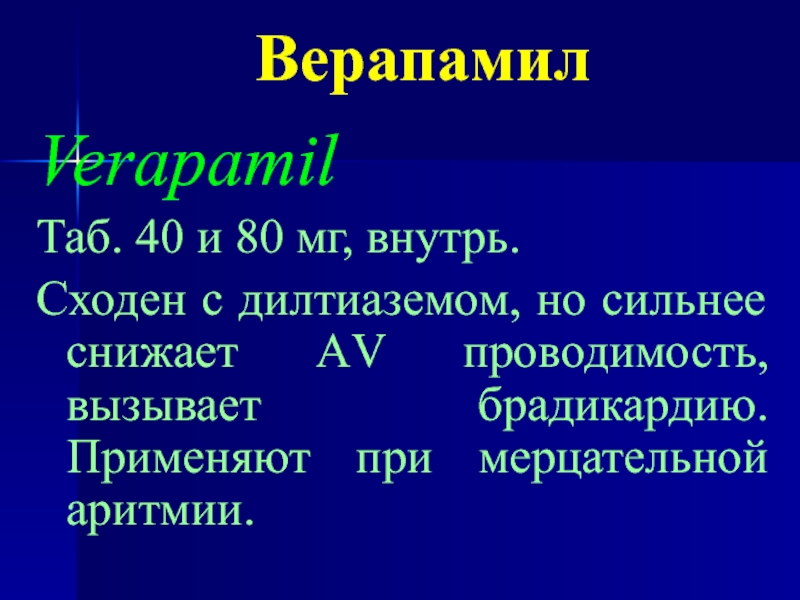 Верапамил

Verapamil

Таб. 40 и 80 мг, внутрь.

Сходен с дилтиаземом, но сильнее снижает AV проводимость, вызывает брадикардию. Применяют при мерцательной аритмии.